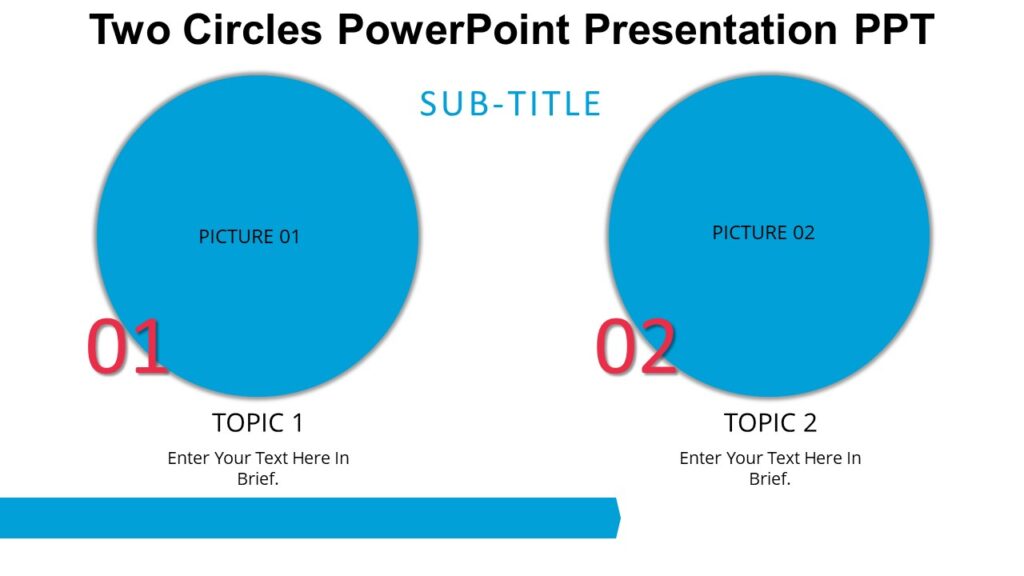 Two Circles PowerPoint Presentation PPT

SUB-TITLE

PICTURE 01

01

TOPIC 1

Enter Your Text Here In Brief.

PICTURE 02

02

TOPIC 2

Enter Your Text Here In Brief.